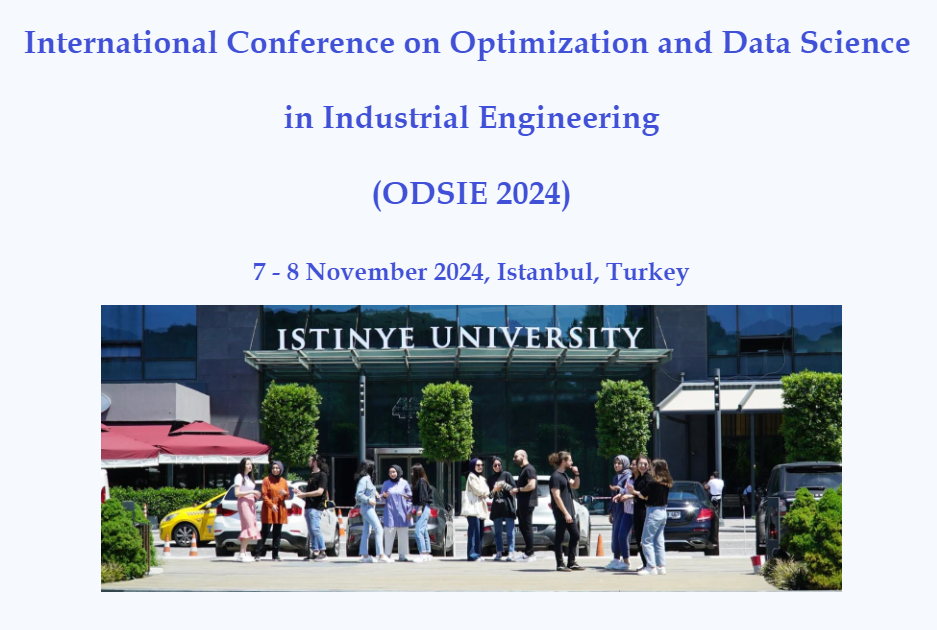 International Conference on Optimization and Data Science

in Industrial Engineering

(ODSIE 2024)

7 - 8 November 2024, Istanbul, Turkey

ISTINYE UNIVERSITY